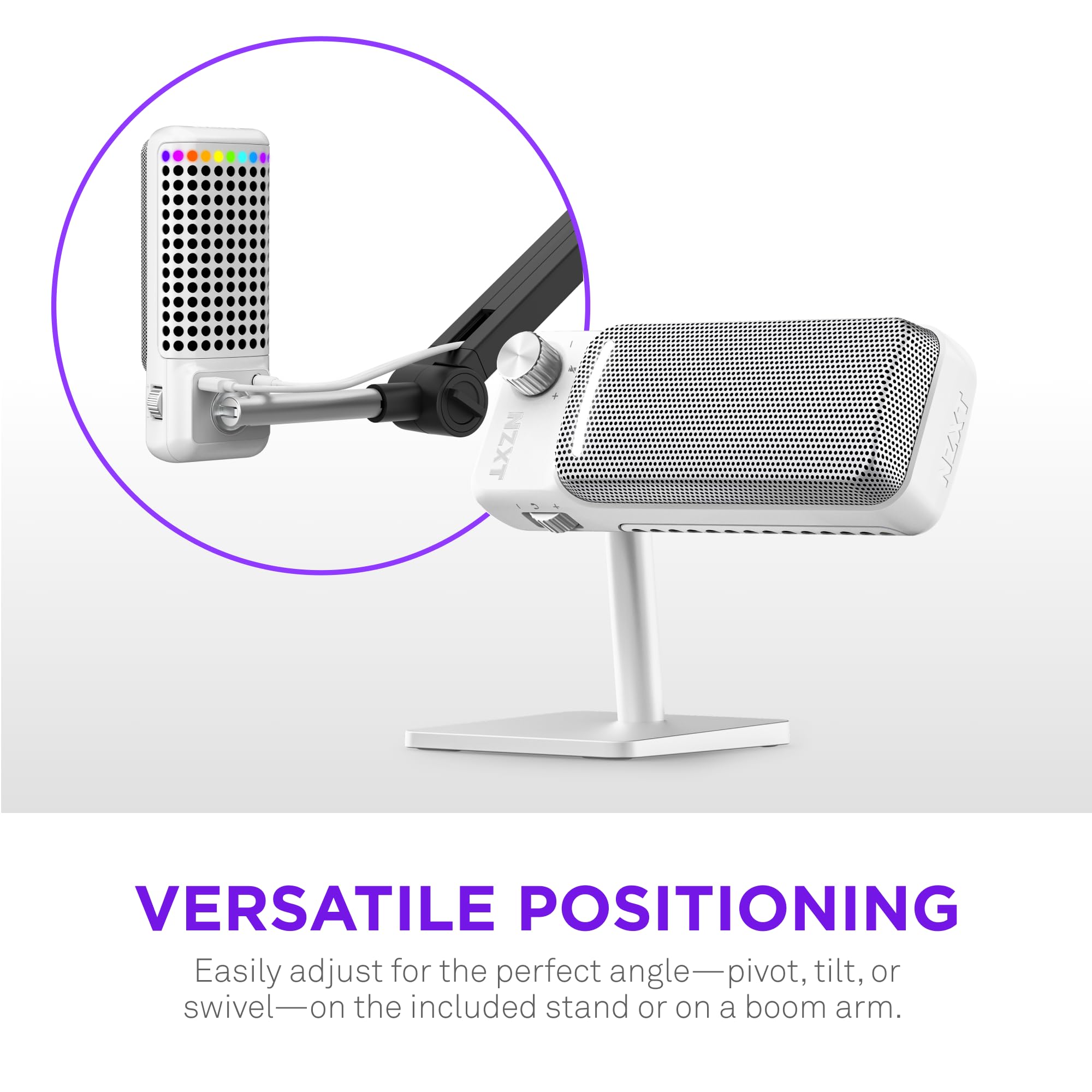 NZXT

NZXT

VERSATILE POSITIONING

Easily adjust for the perfect angle—pivot, tilt, or swivel—on the included stand or on a boom arm.